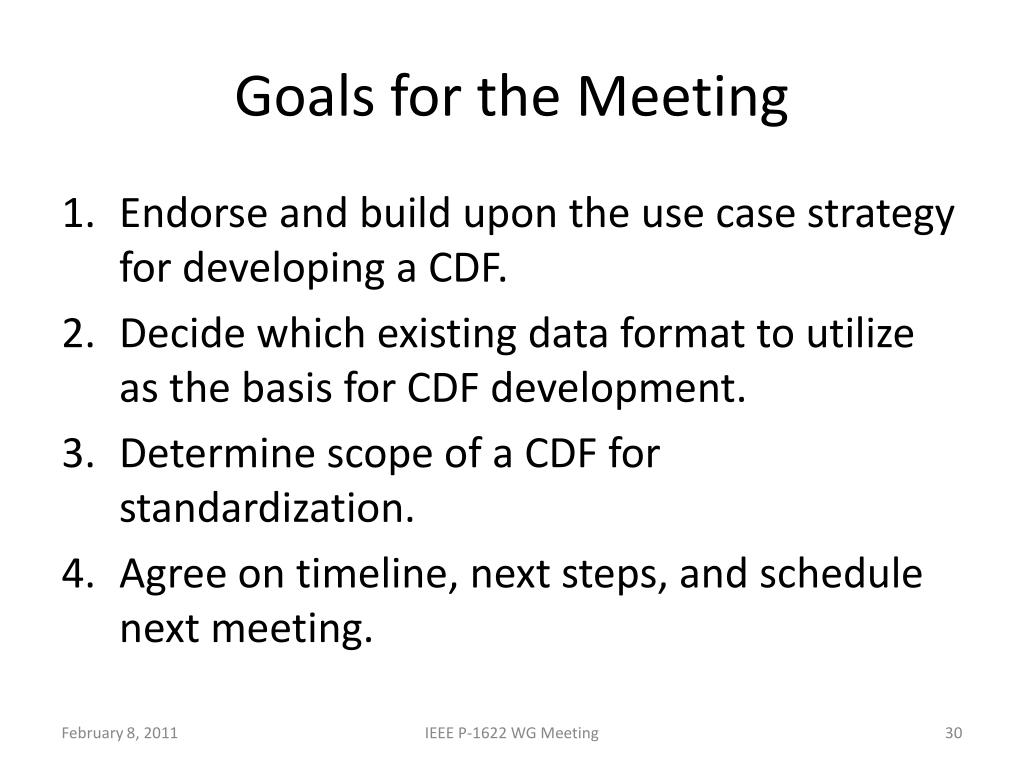 Goals for the Meeting

1. Endorse and build upon the use case strategy for developing a CDF.
2. Decide which existing data format to utilize as the basis for CDF development.
3. Determine scope of a CDF for standardization.
4. Agree on timeline, next steps, and schedule next meeting.

February 8, 2011
IEEE P-1622 WG Meeting
30